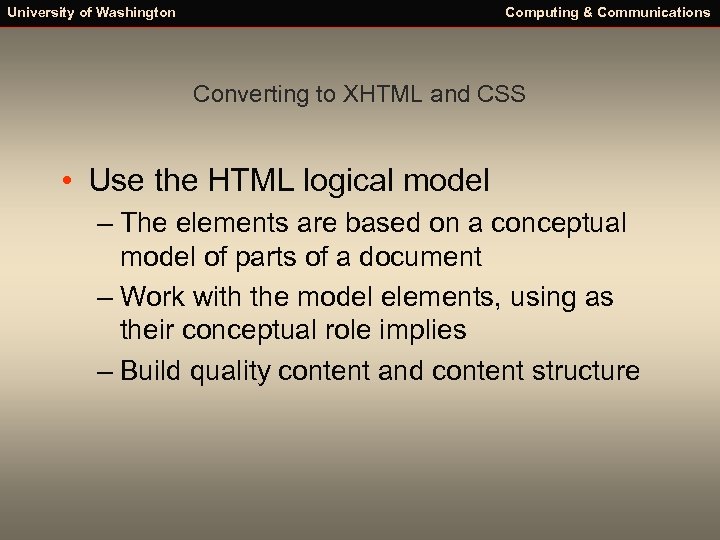 University of Washington

Computing & Communications

Converting to XHTML and CSS

• Use the HTML logical model
– The elements are based on a conceptual model of parts of a document
– Work with the model elements, using as their conceptual role implies
– Build quality content and content structure